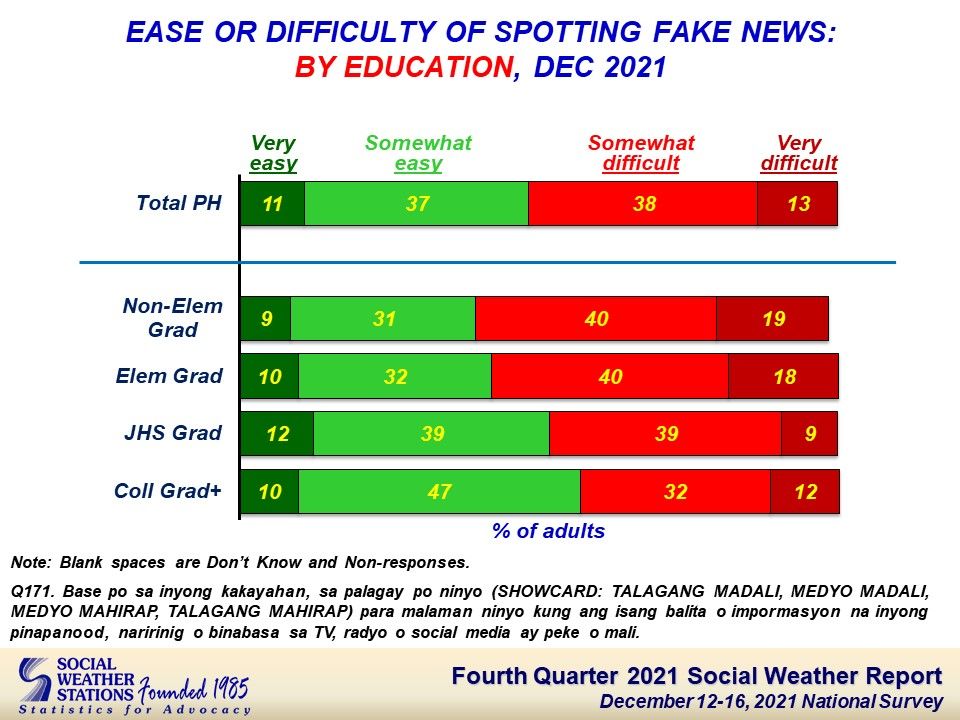 EASE OR DIFFICULTY OF SPOTTING FAKE NEWS:
BY EDUCATION, DEC 2021

| | Very easy | Somewhat easy | Somewhat difficult | Very difficult |
|---|---|---|---|---|
| Total PH | 11 | 37 | 38 | 13 |
| Non-Elem Grad | 9 | 31 | 40 | 19 |
| Elem Grad | 10 | 32 | 40 | 18 |
| JHS Grad | 12 | 39 | 39 | 9 |
| Coll Grad+ | 10 | 47 | 32 | 12 |

% of adults

Note: Blank spaces are Don't Know and Non-responses.

Q171. Base po sa inyong kakayahan, sa palagay po ninyo (SHOWCARD: TALAGANG MADALI, MEDYO MADALI, MEDYO MAHIRAP, TALAGANG MAHIRAP) para malaman ninyo kung ang isang balita o impormasyon na inyong pinapanood, naririnig o binabasa sa TV, radyo o social media ay peke o mali.

SOCIAL WEATHER STATIONS Founded 1985
Statistics for Advocacy

Fourth Quarter 2021 Social Weather Report
December 12-16, 2021 National Survey